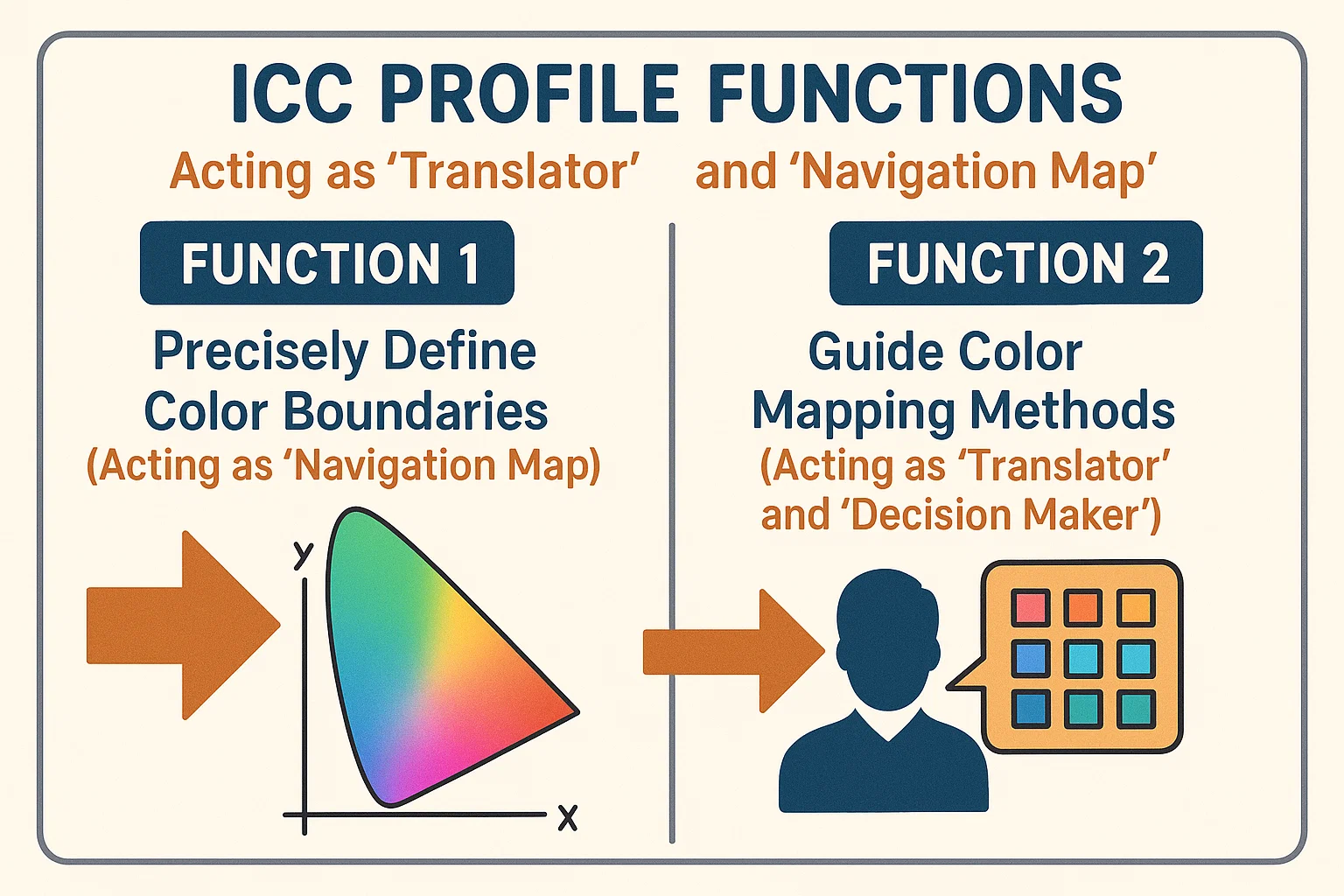 ICC PROFILE FUNCTIONS

Acting as 'Translator' and 'Navigation Map'

FUNCTION 1

Precisely Define Color Boundaries (Acting as 'Navigation Map)

y

x

FUNCTION 2

Guide Color Mapping Methods (Acting as 'Translator' and 'Decision Maker')